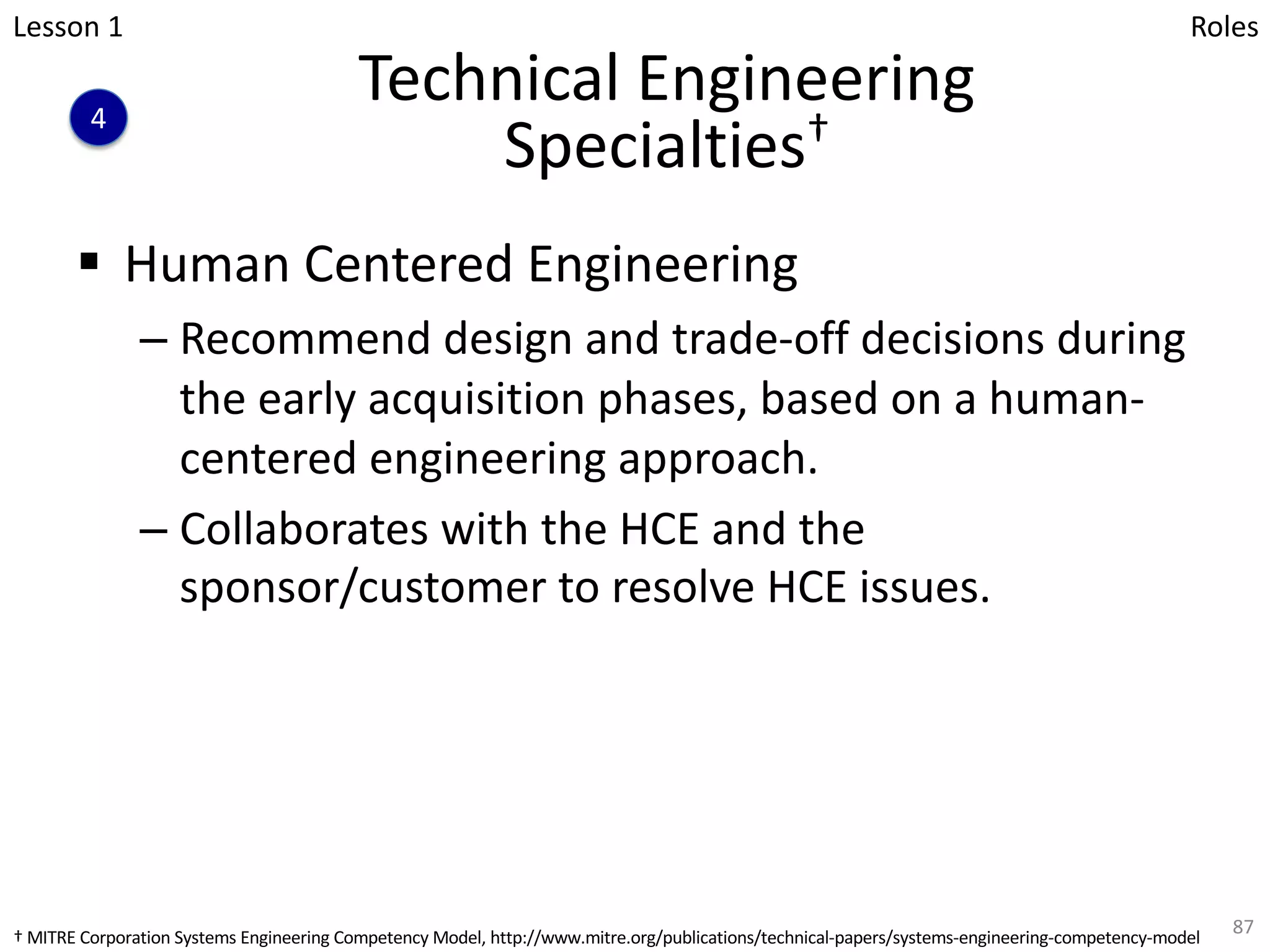 Lesson 1

Roles

4

Technical Engineering Specialties†

▪ Human Centered Engineering

– Recommend design and trade-off decisions during the early acquisition phases, based on a human-centered engineering approach.

– Collaborates with the HCE and the sponsor/customer to resolve HCE issues.

† MITRE Corporation Systems Engineering Competency Model, http://www.mitre.org/publications/technical-papers/systems-engineering-competency-model

87